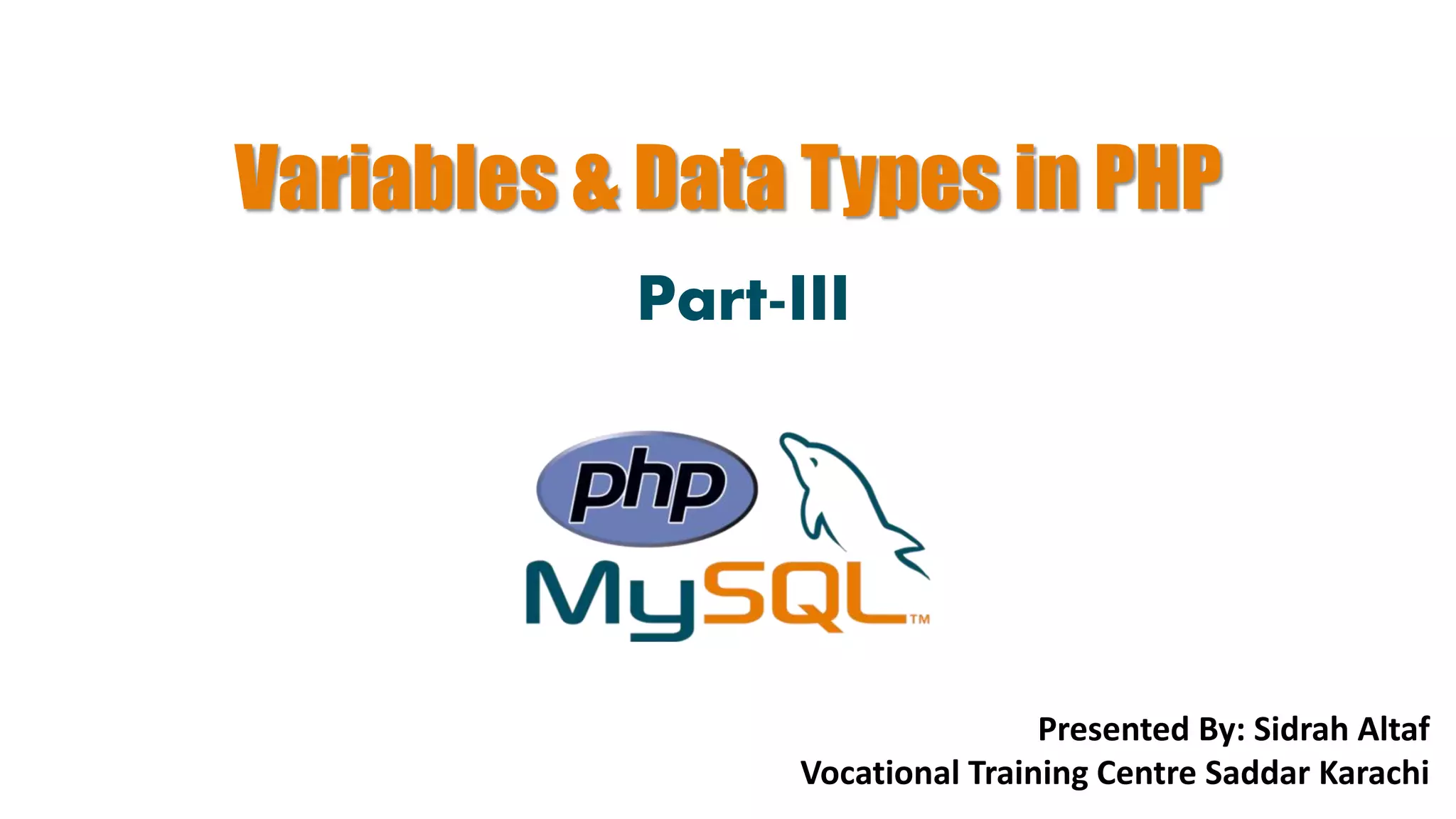 Variables & Data Types in PHP

Part-III

php

MySQL™

Presented By: Sidrah Altaf
Vocational Training Centre Saddar Karachi